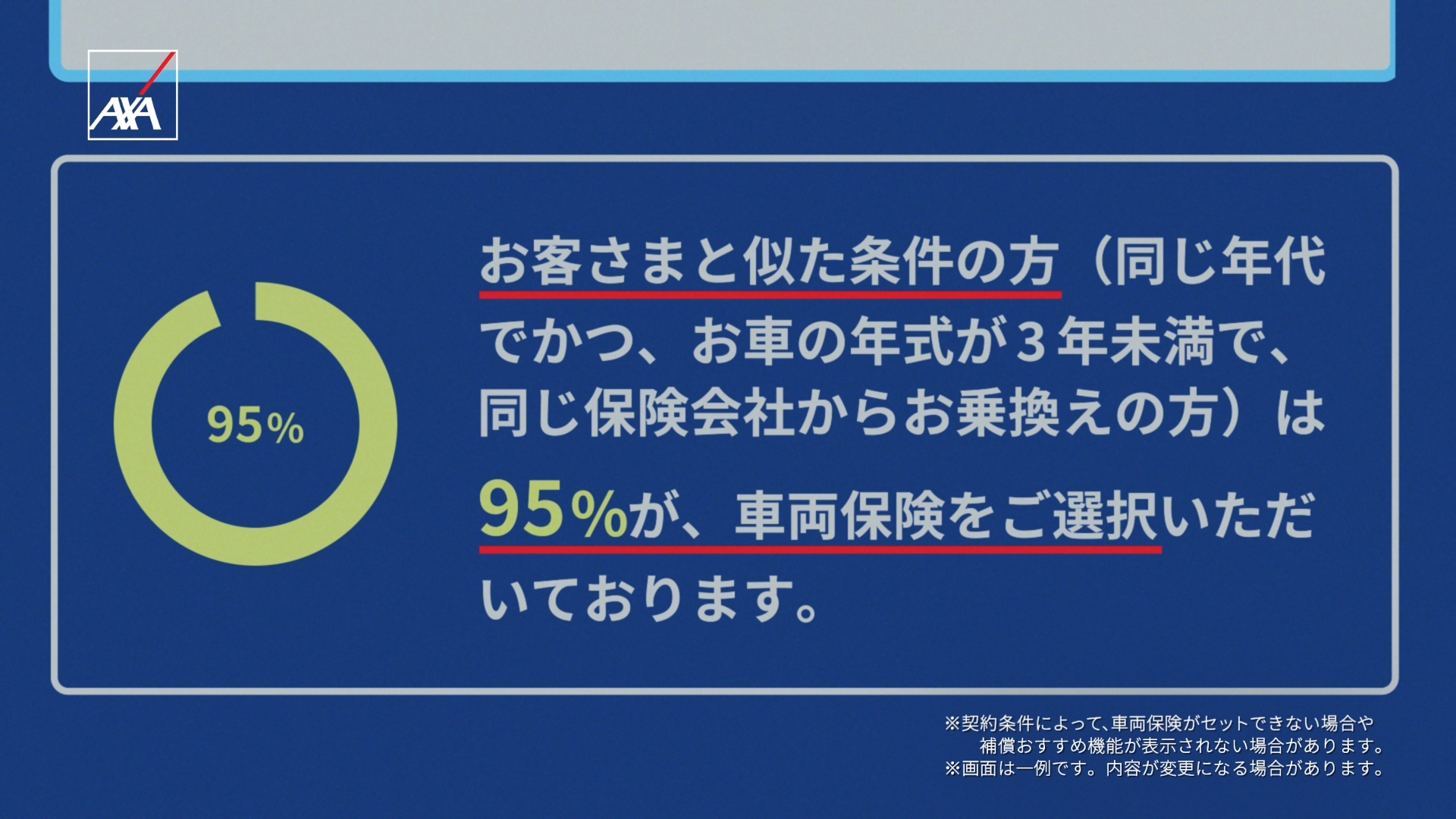 AXA

95%

お客さまと似た条件の方（同じ年代でかつ、お車の年式が3年未満で、同じ保険会社からお乗換えの方）は95%が、車両保険をご選択いただいております。

※契約条件によって、車両保険がセットできない場合や補償おすすめ機能が表示されない場合があります。
※画面は一例です。内容が変更になる場合があります。